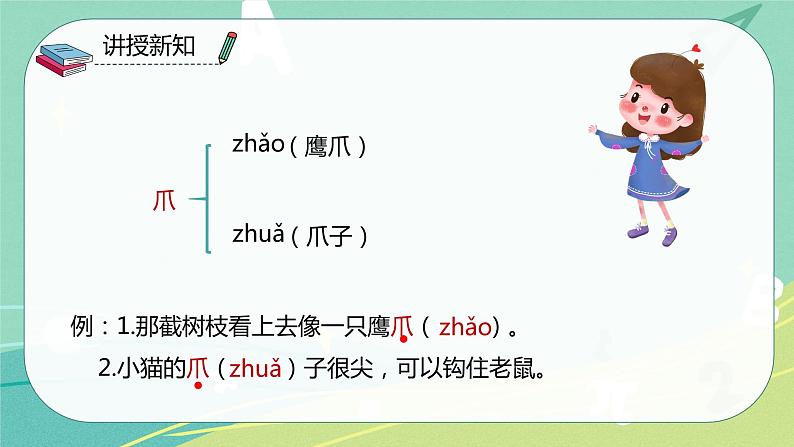 讲授新知

爪

zhǎo（鹰爪）

zhuǎ（爪子）

例：1.那截树枝看上去像一只鹰爪（zhǎo）。

2.小猫的爪（zhuǎ）子很尖，可以钩住老鼠。